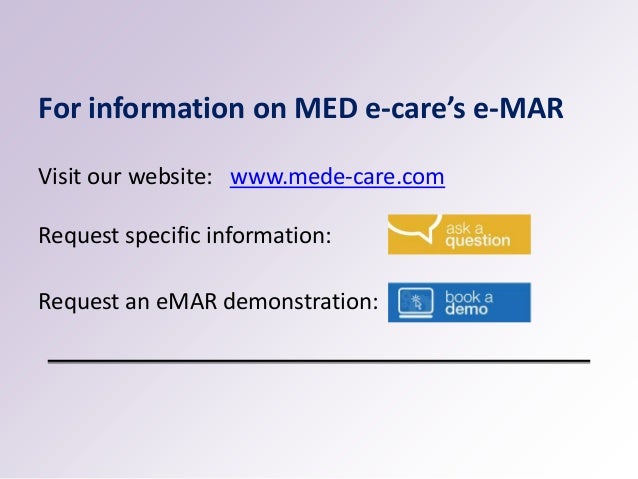 For information on MED e-care's e-MAR

Visit our website: www.mede-care.com

Request specific information: ask a question

Request an eMAR demonstration: book a demo